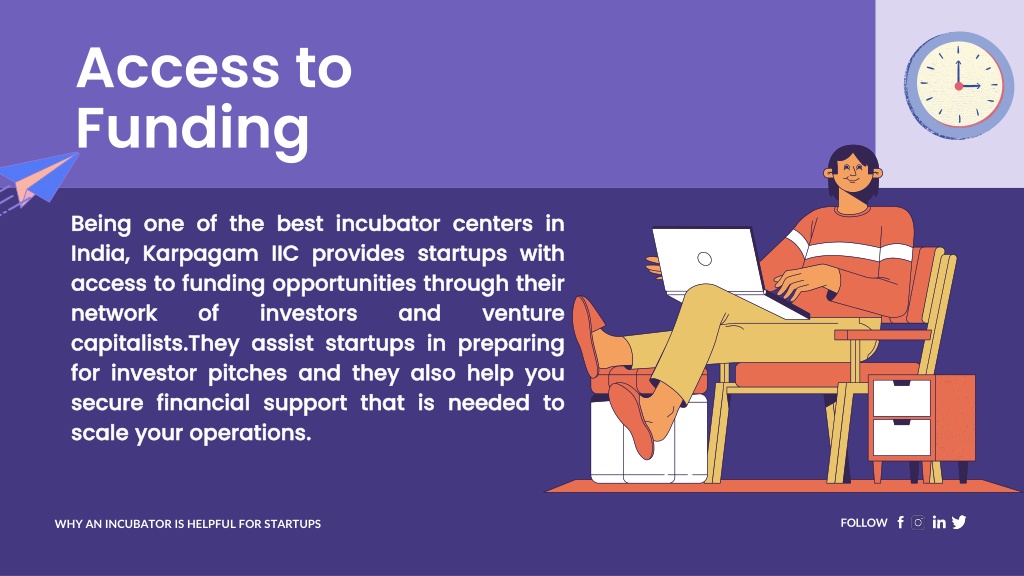 Access to Funding

Being one of the best incubator centers in India, Karpagam IIC provides startups with access to funding opportunities through their network of investors and venture capitalists.They assist startups in preparing for investor pitches and they also help you secure financial support that is needed to scale your operations.

WHY AN INCUBATOR IS HELPFUL FOR STARTUPS

FOLLOW